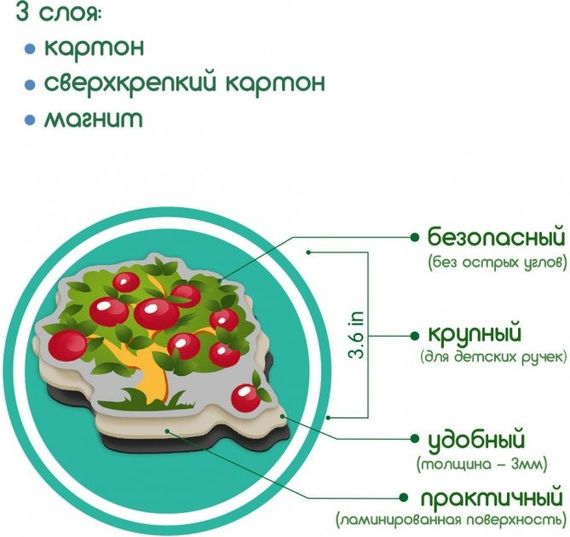 3 слоя:
• картон
• сверхкрепкий картон
• магнит

3.6 in

• безопасный
(без острых углов)

• крупный
(для детских ручек)

• удобный
(толщина – 3мм)

• практичный
(ламинированная поверхность)